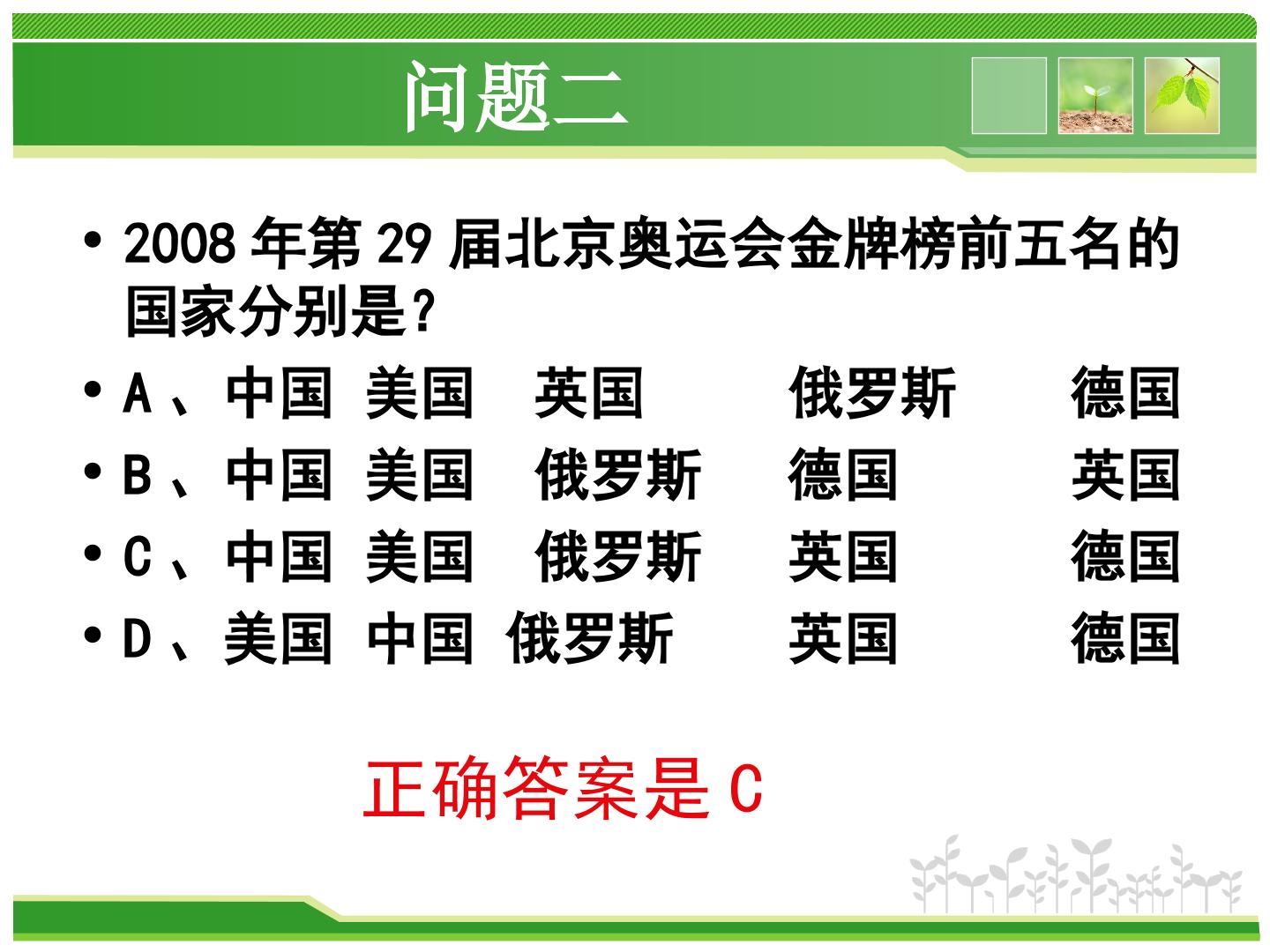 问题二

• 2008年第29届北京奥运会金牌榜前五名的国家分别是?

• A、中国 美国 英国 俄罗斯 德国

• B、中国 美国 俄罗斯 德国 英国

• C、中国 美国 俄罗斯 英国 德国

• D、美国 中国 俄罗斯 英国 德国

正确答案是C